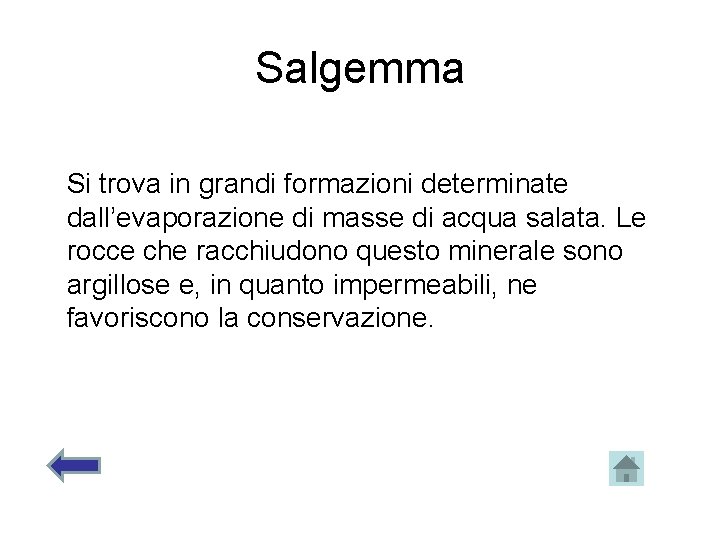 Salgemma

Si trova in grandi formazioni determinate dall’evaporazione di masse di acqua salata. Le rocce che racchiudono questo minerale sono argillose e, in quanto impermeabili, ne favoriscono la conservazione.